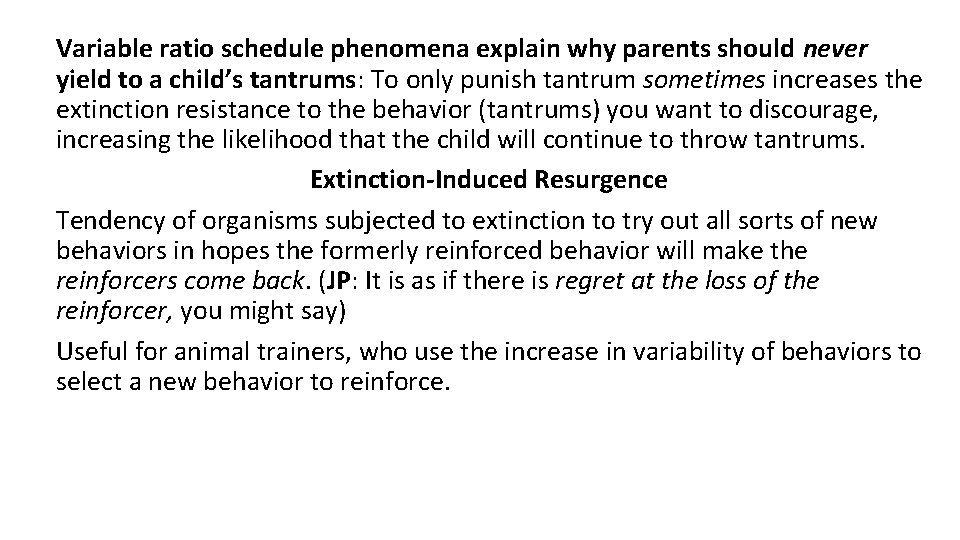 Variable ratio schedule phenomena explain why parents should never yield to a child's tantrums: To only punish tantrum sometimes increases the extinction resistance to the behavior (tantrums) you want to discourage, increasing the likelihood that the child will continue to throw tantrums.

Extinction-Induced Resurgence

Tendency of organisms subjected to extinction to try out all sorts of new behaviors in hopes the formerly reinforced behavior will make the reinforcers come back. (JP: It is as if there is regret at the loss of the reinforcer, you might say)

Useful for animal trainers, who use the increase in variability of behaviors to select a new behavior to reinforce.